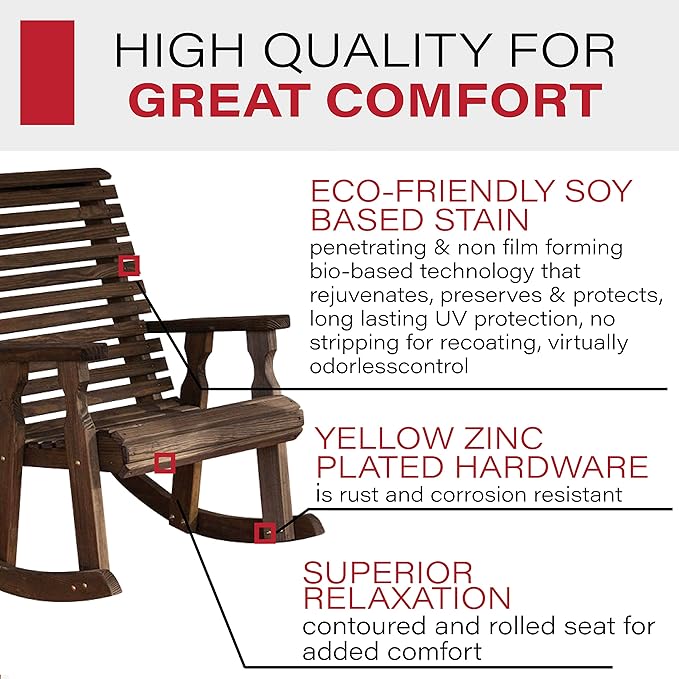 HIGH QUALITY FOR
GREAT COMFORT

ECO-FRIENDLY SOY BASED STAIN
penetrating & non film forming bio-based technology that rejuvenates, preserves & protects, long lasting UV protection, no stripping for recoating, virtually odorlesscontrol

YELLOW ZINC PLATED HARDWARE
is rust and corrosion resistant

SUPERIOR RELAXATION
contoured and rolled seat for added comfort